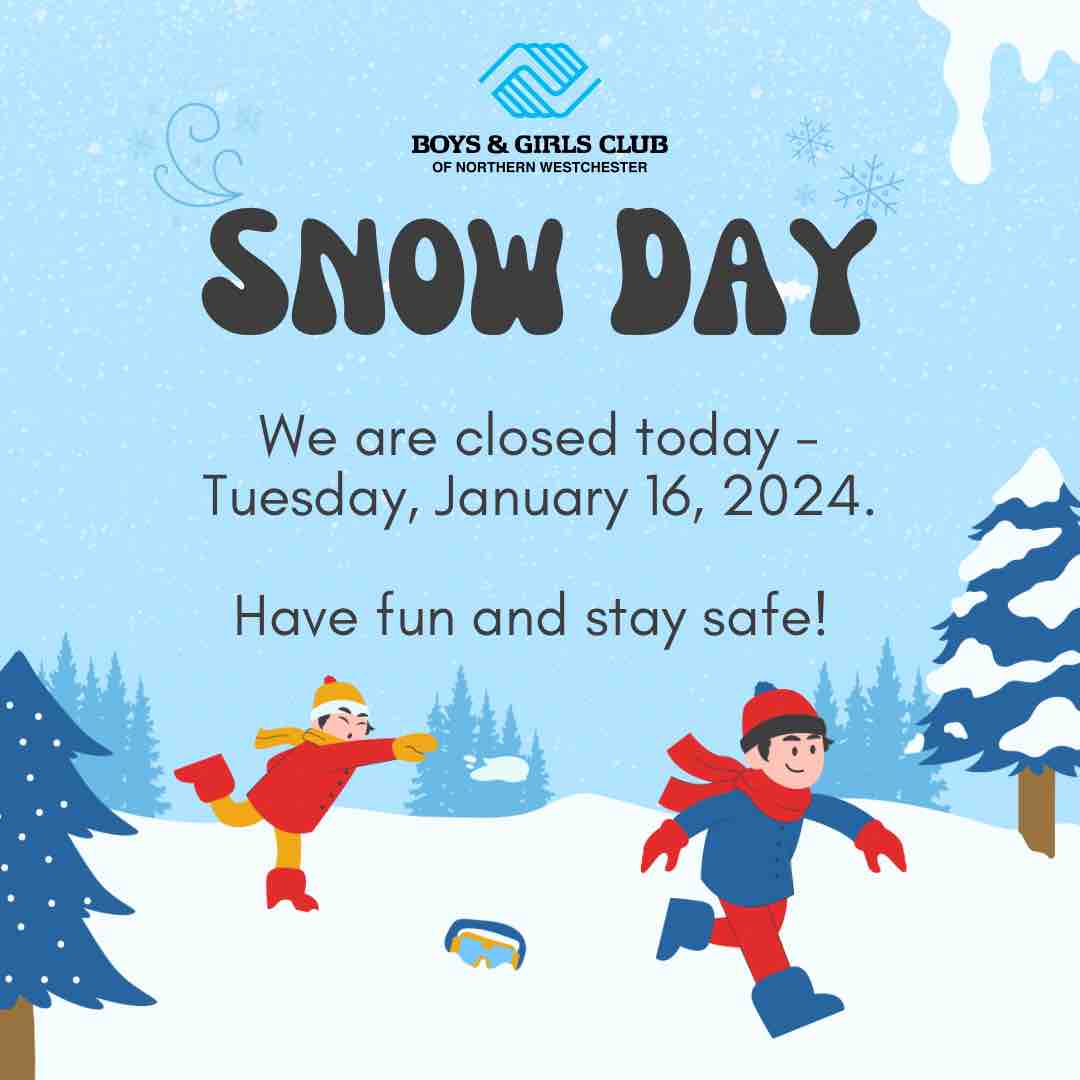 BOYS & GIRLS CLUB
OF NORTHERN WESTCHESTER

SNOW DAY

We are closed today - Tuesday, January 16, 2024.

Have fun and stay safe!